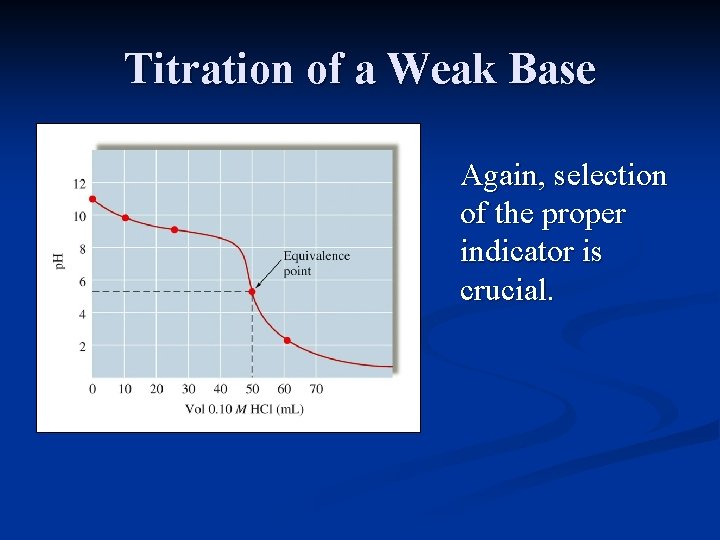 Titration of a Weak Base

12
10
8
6
4
2
pH
Equivalence point
0 10 20 30 40 50 60 70
Vol 0.10 M HCl (mL)

Again, selection of the proper indicator is crucial.